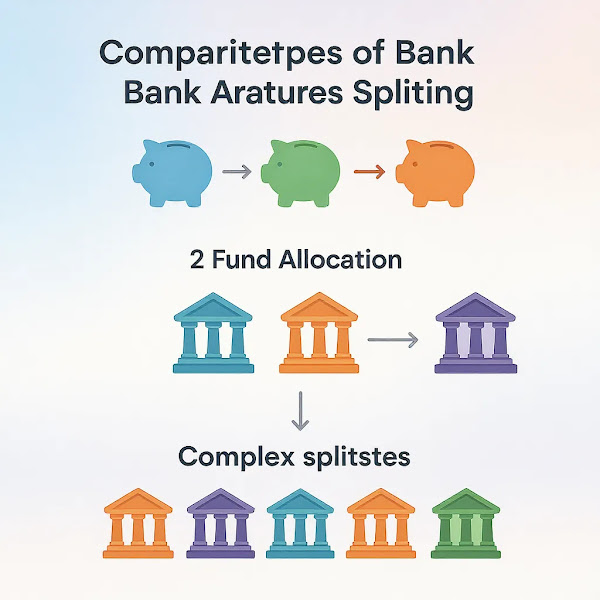 Comparitetpes of Bank
Bank Aratures Spliting

2 Fund Allocation

Complex splitstes